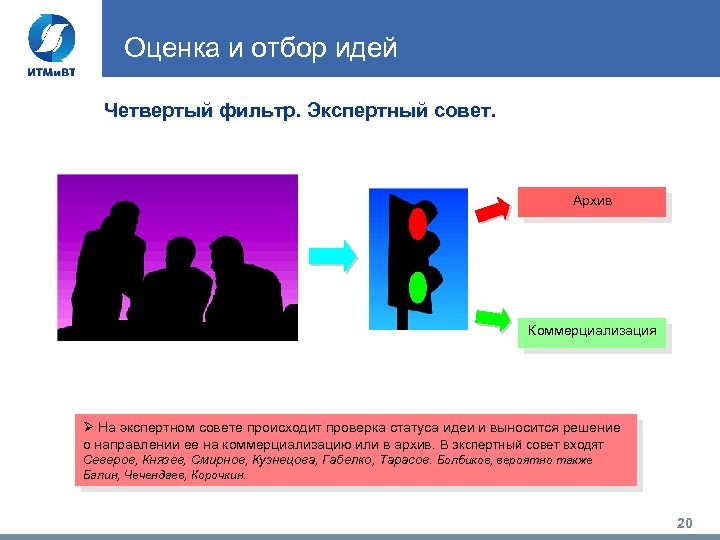 ИТМиВТ

Оценка и отбор идей

Четвертый фильтр. Экспертный совет.

Архив

Коммерциализация

➢ На экспертном совете происходит проверка статуса идеи и выносится решение о направлении ее на коммерциализацию или в архив. В экспертный совет входят Северов, Князев, Смирнов, Кузнецова, Габелко, Тарасов. Болбиков, вероятно также Балин, Чечендаев, Корочкин.

20